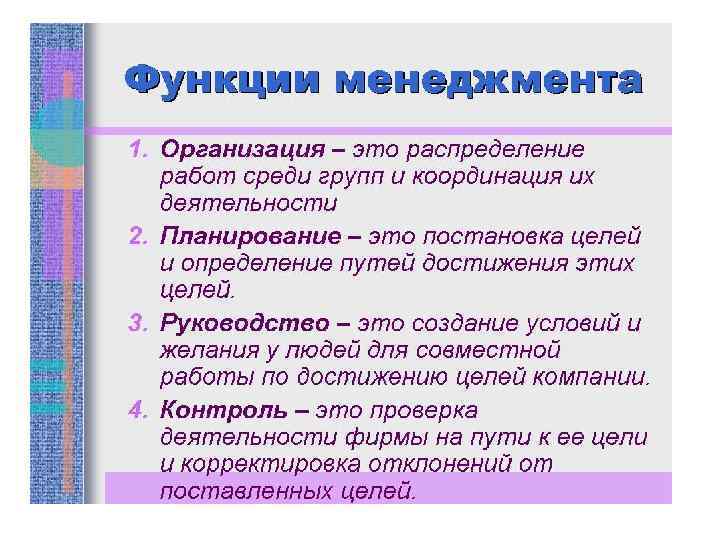 Функции менеджмента

1. Организация – это распределение работ среди групп и координация их деятельности

2. Планирование – это постановка целей и определение путей достижения этих целей.

3. Руководство – это создание условий и желания у людей для совместной работы по достижению целей компании.

4. Контроль – это проверка деятельности фирмы на пути к ее цели и корректировка отклонений от поставленных целей.